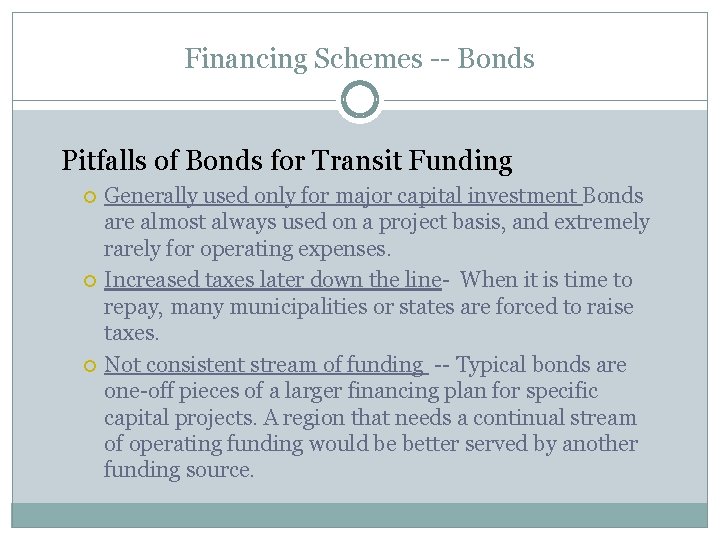 Financing Schemes -- Bonds

Pitfalls of Bonds for Transit Funding

Generally used only for major capital investment Bonds are almost always used on a project basis, and extremely rarely for operating expenses.

Increased taxes later down the line- When it is time to repay, many municipalities or states are forced to raise taxes.

Not consistent stream of funding -- Typical bonds are one-off pieces of a larger financing plan for specific capital projects. A region that needs a continual stream of operating funding would be better served by another funding source.